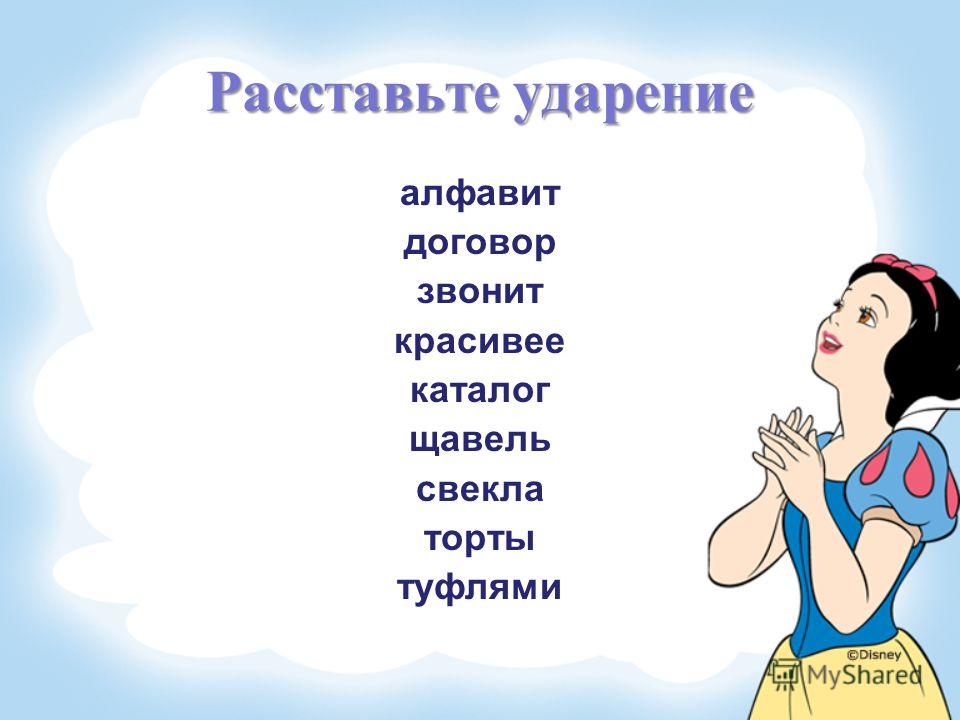 Расставьте ударение

алфавит
договор
звонит
красивее
каталог
щавель
свекла
торты
туфлями

©Disney

MyShared